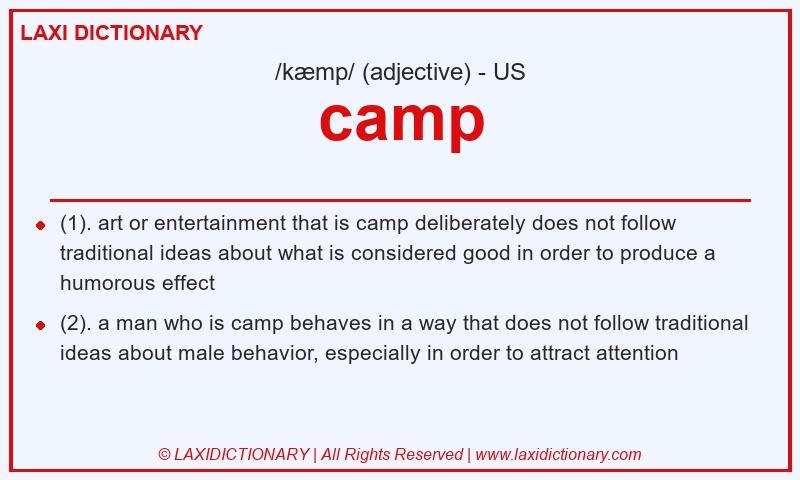 LAXI DICTIONARY

/kæmp/ (adjective) - US

camp

(1). art or entertainment that is camp deliberately does not follow traditional ideas about what is considered good in order to produce a humorous effect

(2). a man who is camp behaves in a way that does not follow traditional ideas about male behavior, especially in order to attract attention

© LAXIDICTIONARY | All Rights Reserved | www.laxidictionary.com